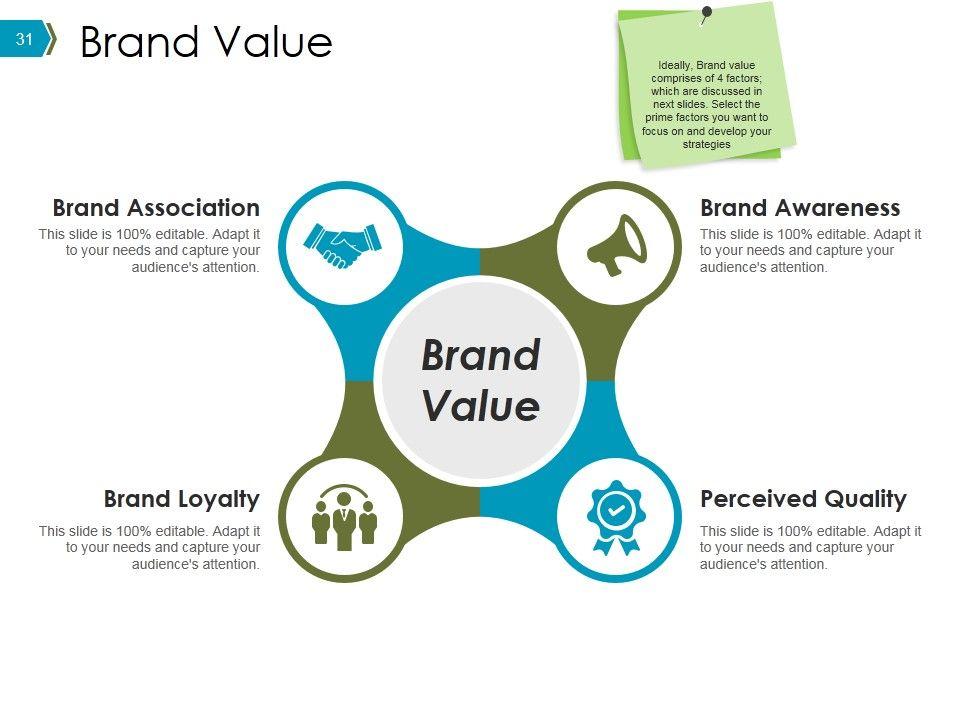 31

Brand Value

Ideally, Brand value comprises of 4 factors; which are discussed in next slides. Select the prime factors you want to focus on and develop your strategies

Brand Association
This slide is 100% editable. Adapt it to your needs and capture your audience's attention.

Brand Awareness
This slide is 100% editable. Adapt it to your needs and capture your audience's attention.

Brand Value

Brand Loyalty
This slide is 100% editable. Adapt it to your needs and capture your audience's attention.

Perceived Quality
This slide is 100% editable. Adapt it to your needs and capture your audience's attention.